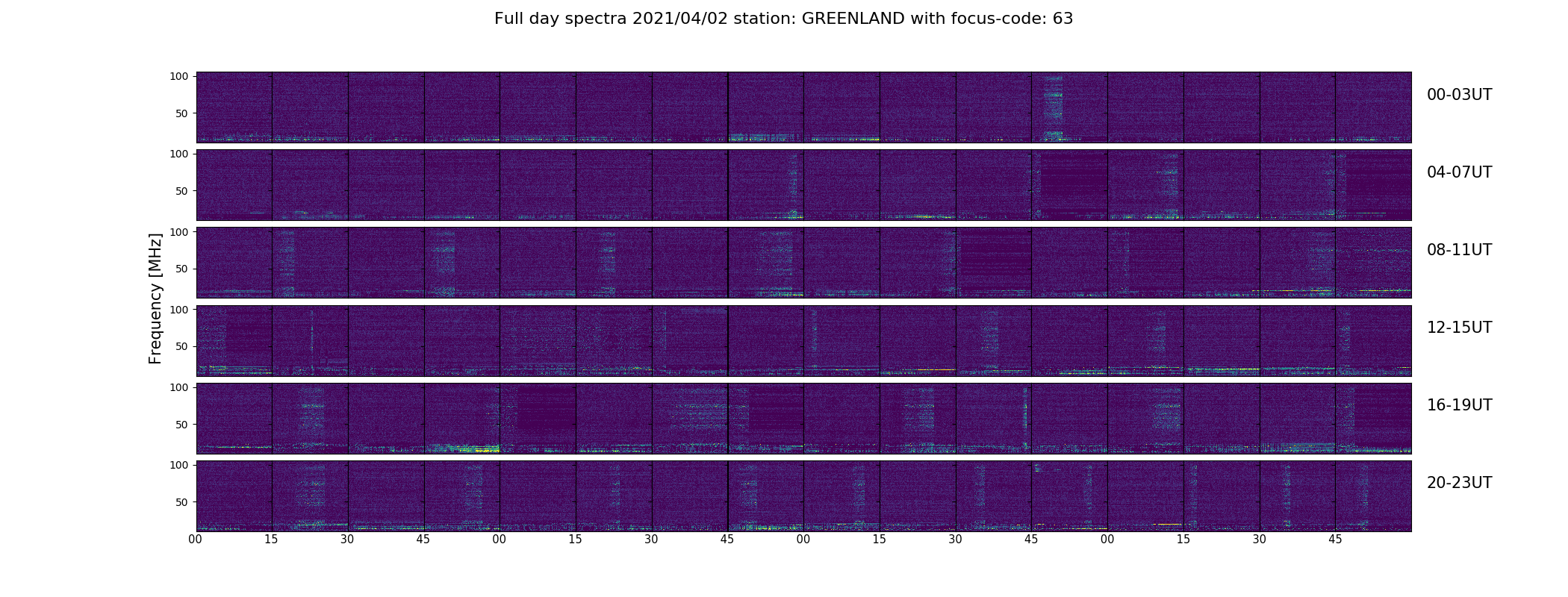 Full day spectra 2021/04/02 station: GREENLAND with focus-code: 63

Frequency [MHz]

100
50
00-03UT

100
50
04-07UT

100
50
08-11UT

100
50
12-15UT

100
50
16-19UT

100
50
20-23UT

00 15 30 45 00 15 30 45 00 15 30 45 00 15 30 45